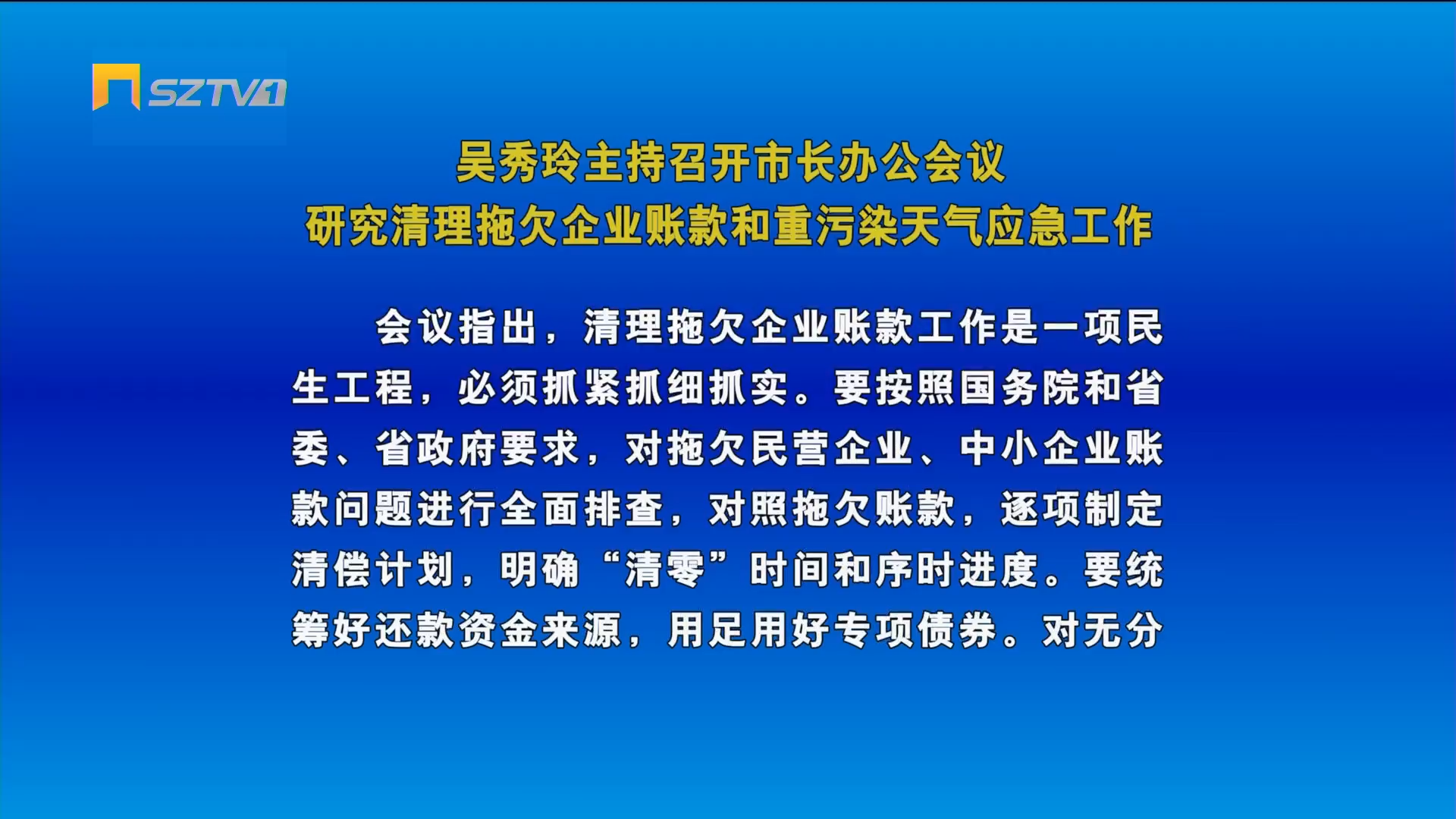 SZTV1

吴秀玲主持召开市长办公会议
研究清理拖欠企业账款和重污染天气应急工作

会议指出，清理拖欠企业账款工作是一项民生工程，必须抓紧抓细抓实。要按照国务院和省委、省政府要求，对拖欠民营企业、中小企业账款问题进行全面排查，对照拖欠账款，逐项制定清偿计划，明确“清零”时间和序时进度。要统筹好还款资金来源，用足用好专项债券。对无分